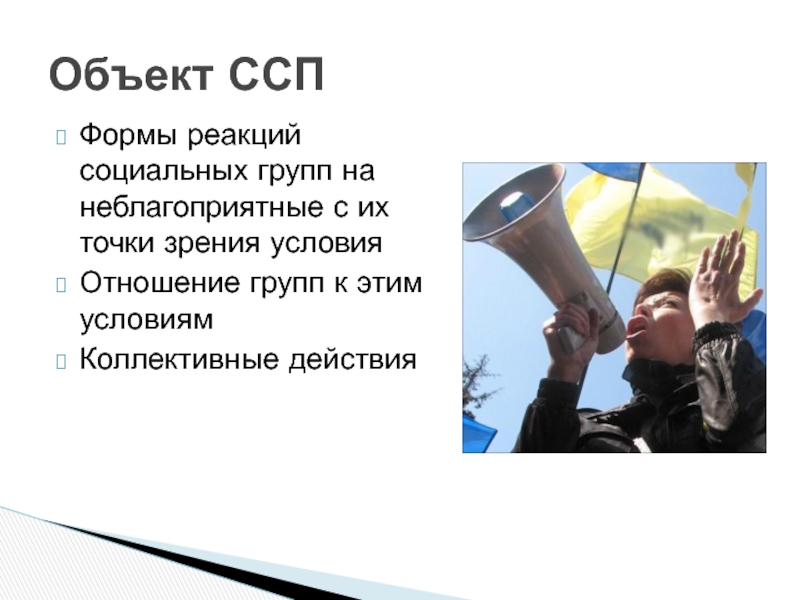 Объект ССП

Формы реакций социальных групп на неблагоприятные с их точки зрения условия

Отношение групп к этим условиям

Коллективные действия